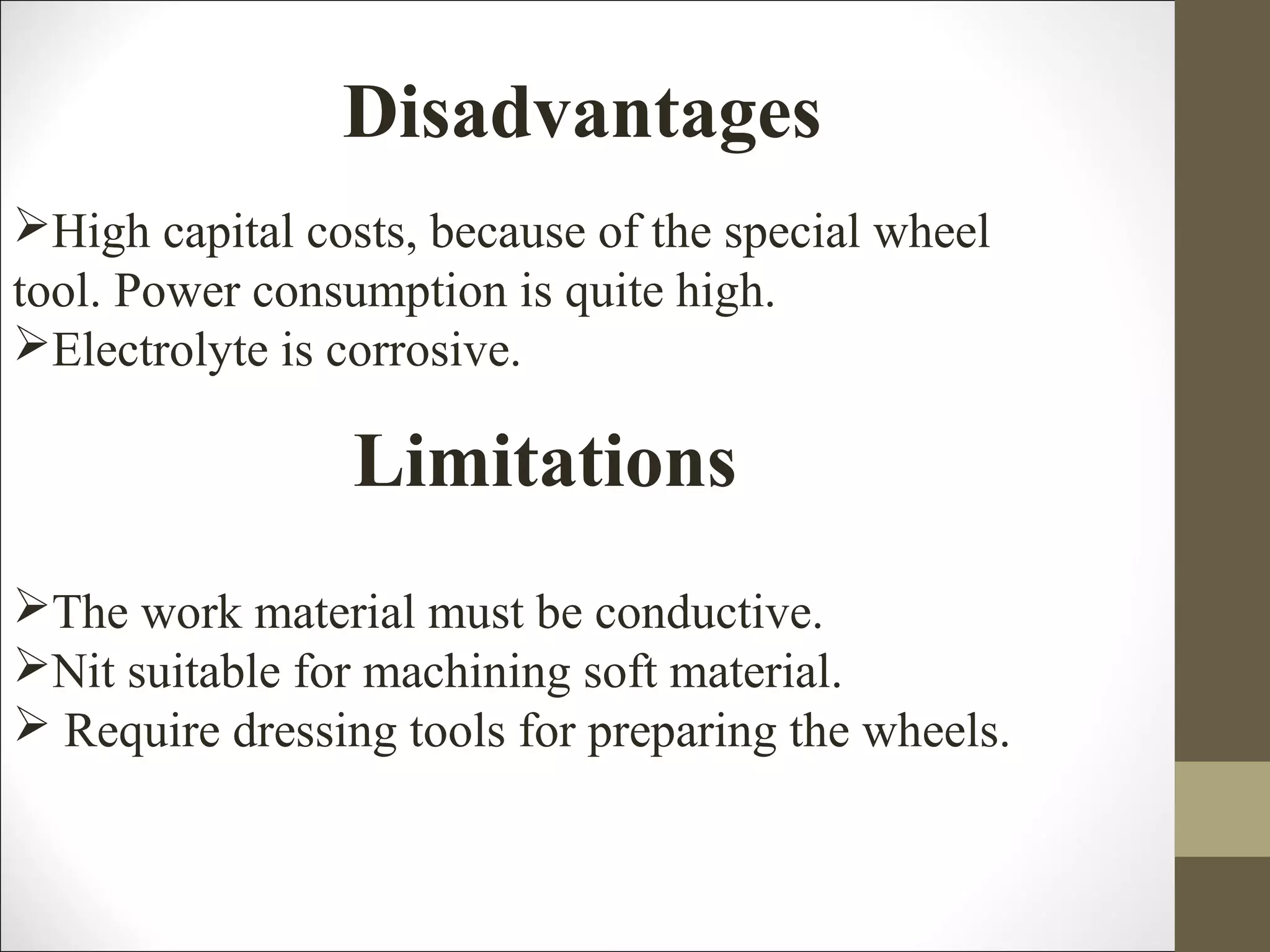 Disadvantages

➢High capital costs, because of the special wheel tool. Power consumption is quite high.
➢Electrolyte is corrosive.

Limitations

➢The work material must be conductive.
➢Nit suitable for machining soft material.
➢ Require dressing tools for preparing the wheels.